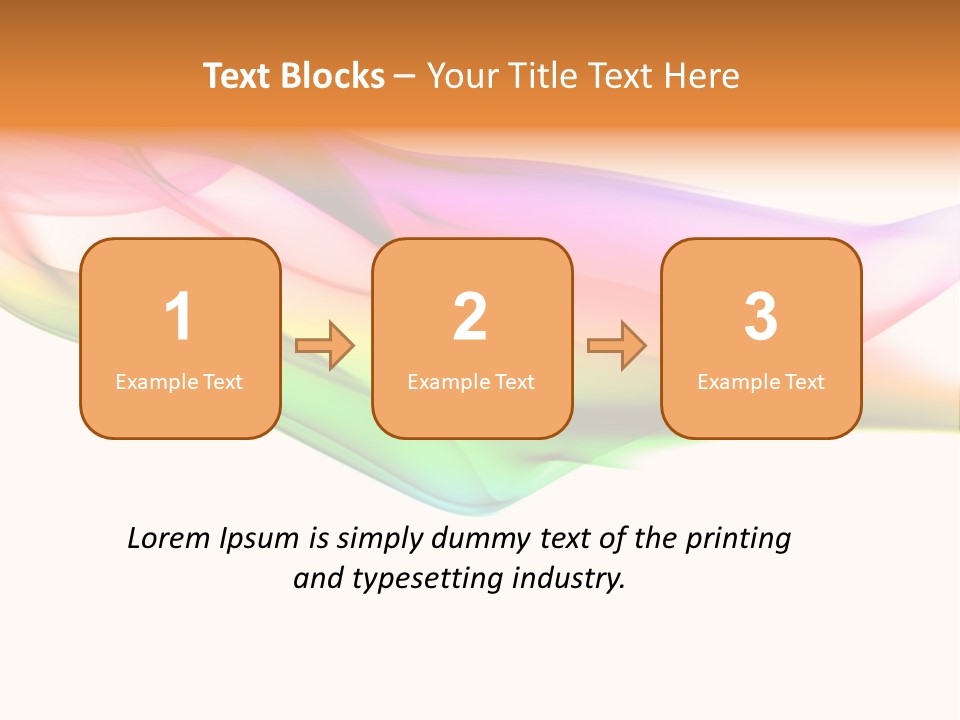 Text Blocks – Your Title Text Here

1
Example Text

2
Example Text

3
Example Text

Lorem Ipsum is simply dummy text of the printing and typesetting industry.